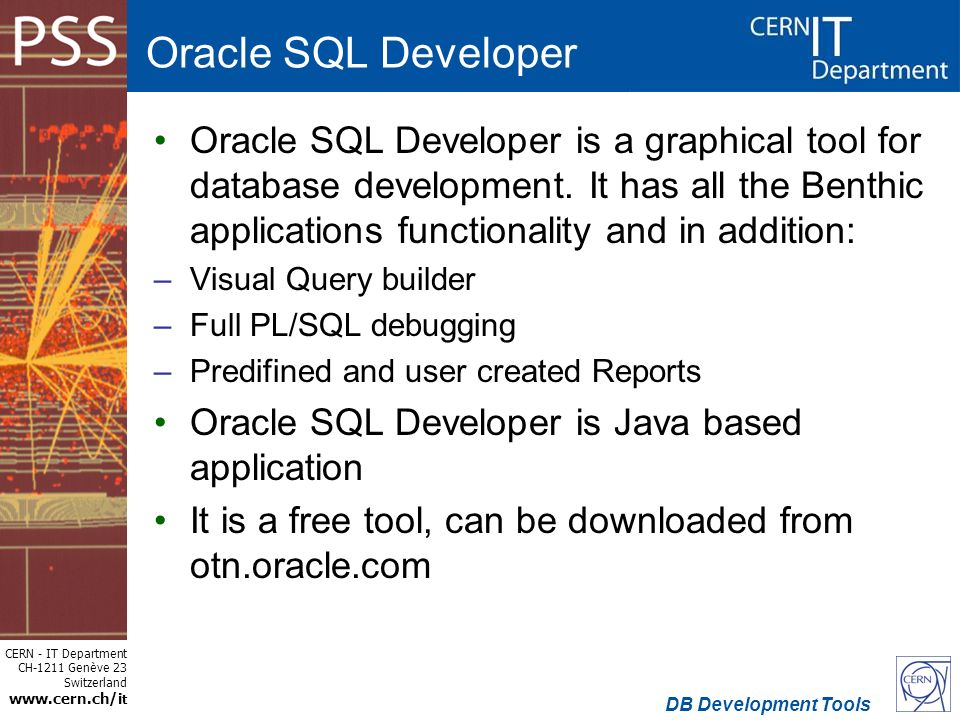 PSS

Oracle SQL Developer

CERN IT Department

• Oracle SQL Developer is a graphical tool for database development. It has all the Benthic applications functionality and in addition:

– Visual Query builder

– Full PL/SQL debugging

– Predifined and user created Reports

• Oracle SQL Developer is Java based application

• It is a free tool, can be downloaded from otn.oracle.com

CERN - IT Department
CH-1211 Genève 23
Switzerland
www.cern.ch/it

DB Development Tools

CERN